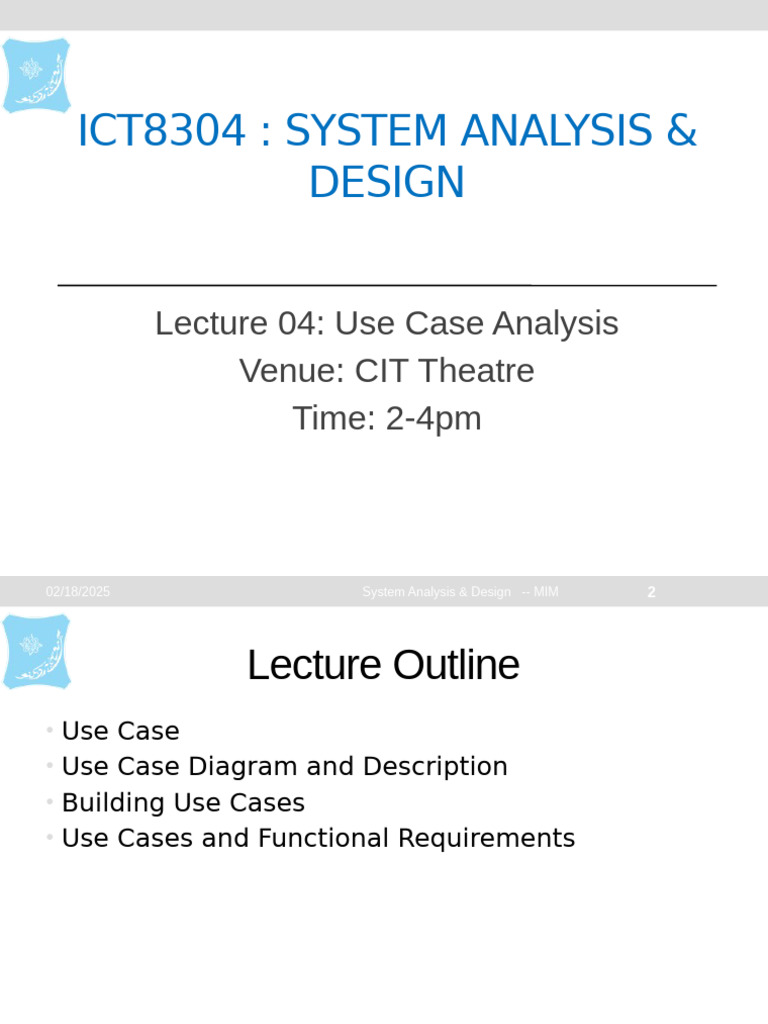 ICT8304 : SYSTEM ANALYSIS & DESIGN

Lecture 04: Use Case Analysis
Venue: CIT Theatre
Time: 2-4pm

02/18/2025 System Analysis & Design -- MIM 2

Lecture Outline

• Use Case
• Use Case Diagram and Description
• Building Use Cases
• Use Cases and Functional Requirements